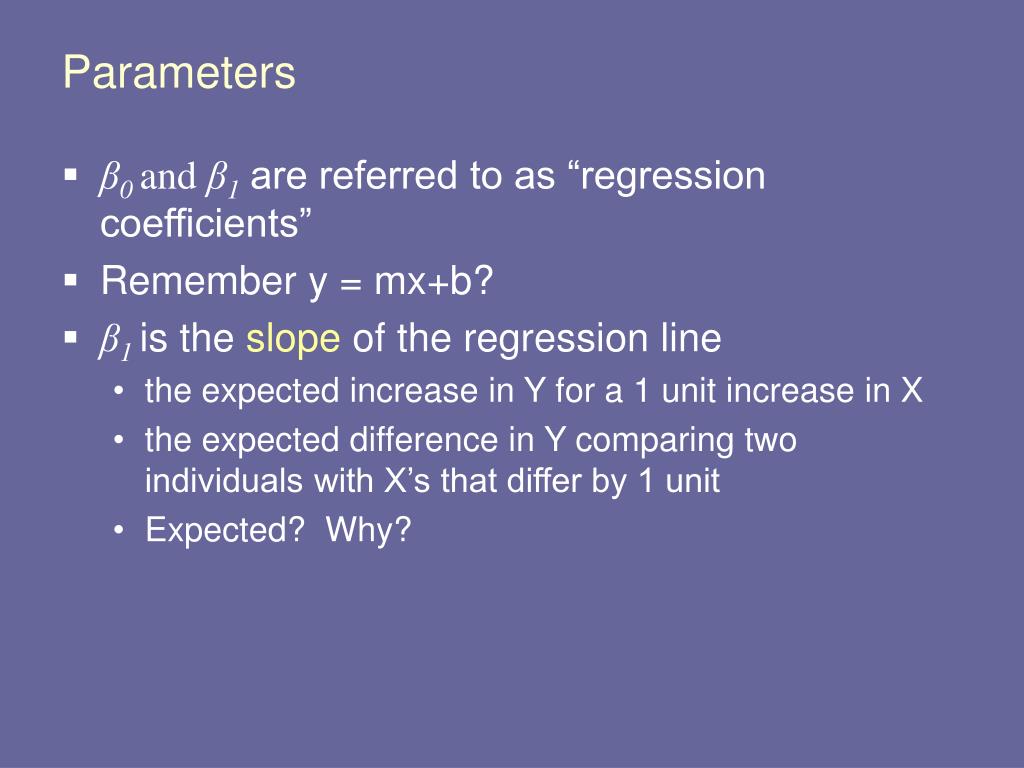 Parameters

▪ $\beta_0$ and $\beta_1$ are referred to as “regression coefficients”

▪ Remember y = mx+b?

▪ $\beta_1$ is the slope of the regression line

• the expected increase in Y for a 1 unit increase in X

• the expected difference in Y comparing two individuals with X’s that differ by 1 unit

• Expected?  Why?